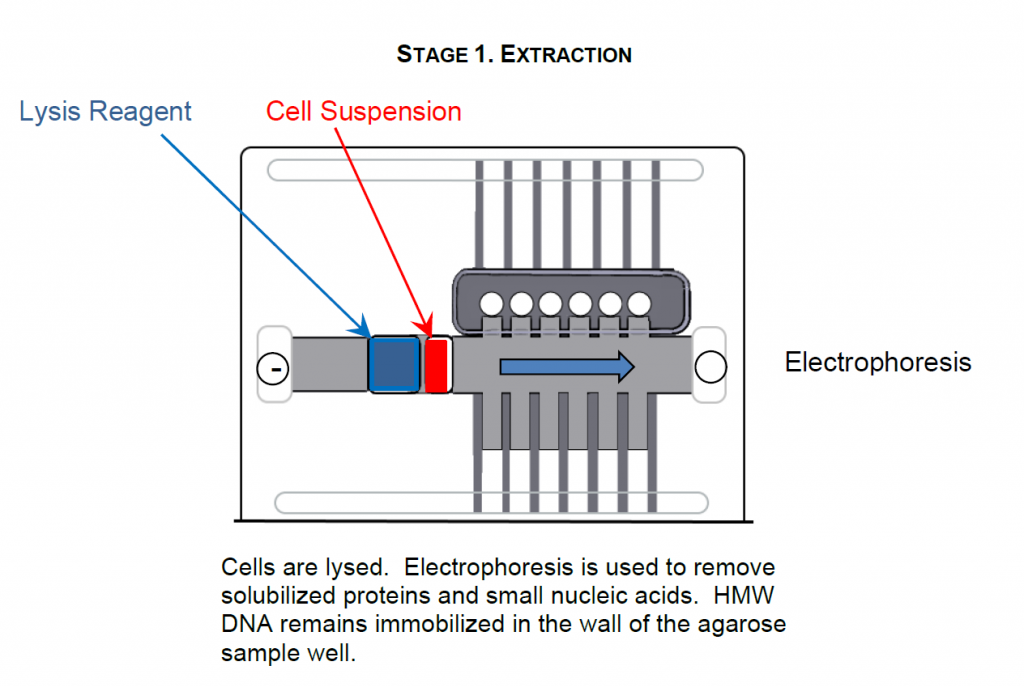 STAGE 1. EXTRACTION

Lysis Reagent

Cell Suspension

-

Electrophoresis

Cells are lysed. Electrophoresis is used to remove solubilized proteins and small nucleic acids. HMW DNA remains immobilized in the wall of the agarose sample well.